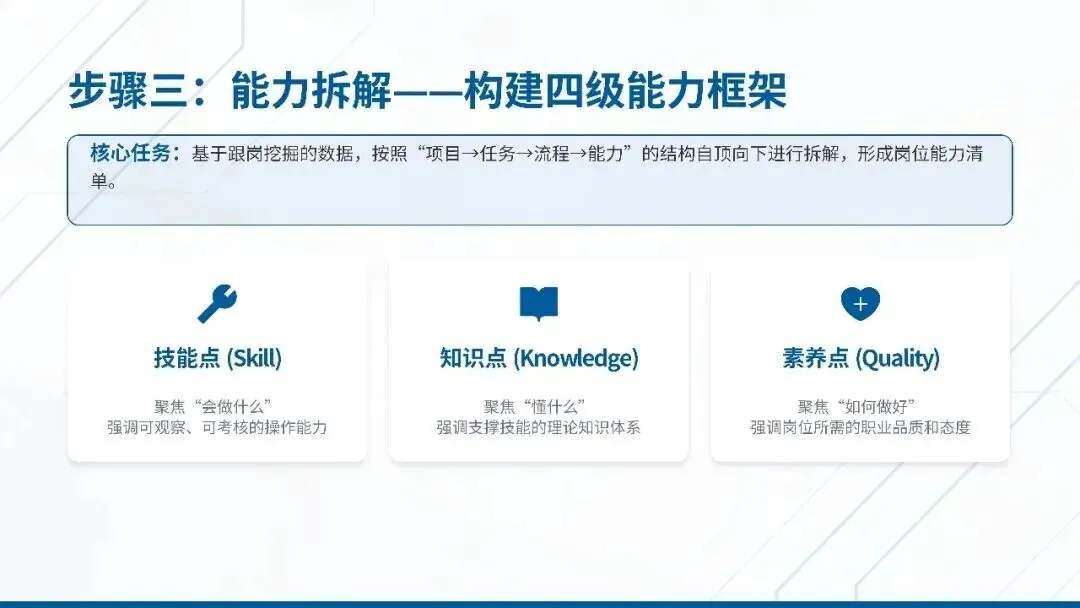 步骤三：能力拆解——构建四级能力框架

核心任务：基于跟岗挖掘的数据，按照“项目→任务→流程→能力”的结构自顶向下进行拆解，形成岗位能力清单。

技能点 (Skill)

聚焦“会做什么”
强调可观察、可考核的操作能力

知识点 (Knowledge)

聚焦“懂什么”
强调支撑技能的理论知识体系

素养点 (Quality)

聚焦“如何做好”
强调岗位所需的职业品质和态度